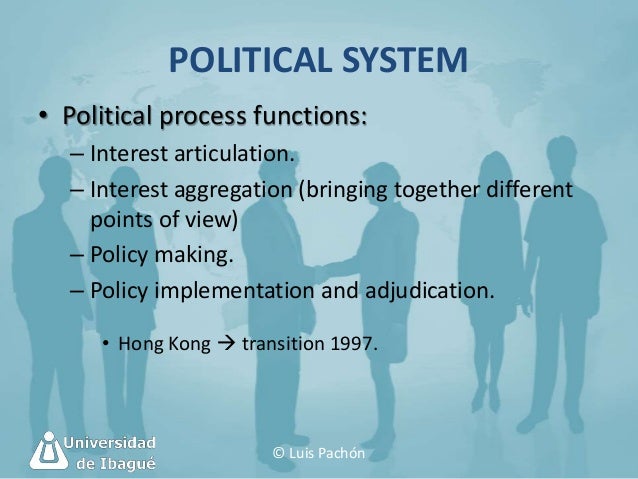 POLITICAL SYSTEM

• Political process functions:

– Interest articulation.

– Interest aggregation (bringing together different points of view)

– Policy making.

– Policy implementation and adjudication.

• Hong Kong → transition 1997.

Universidad de Ibagué

© Luis Pachón